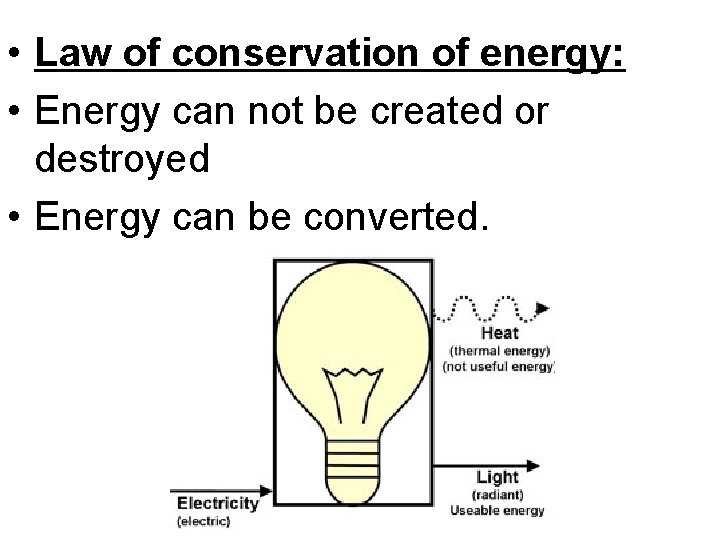 • Law of conservation of energy:
• Energy can not be created or destroyed
• Energy can be converted.

Heat
(thermal energy)
(not useful energy)

Light
(radiant)
Useable energy

Electricity
(electric)